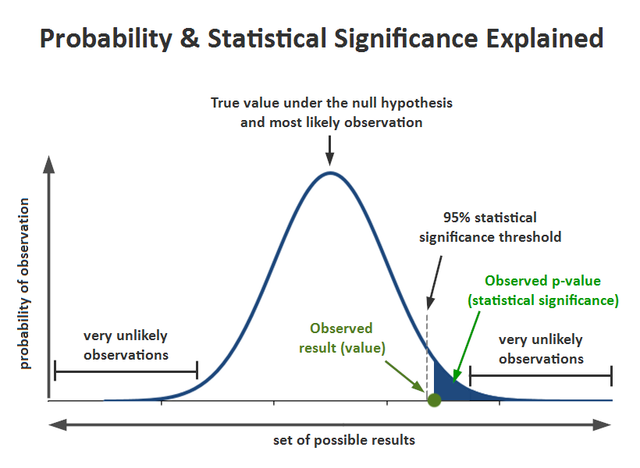 Probability & Statistical Significance Explained

True value under the null hypothesis and most likely observation

probability of observation

95% statistical significance threshold

Observed p-value (statistical significance)

very unlikely observations

Observed result (value)

very unlikely observations

set of possible results